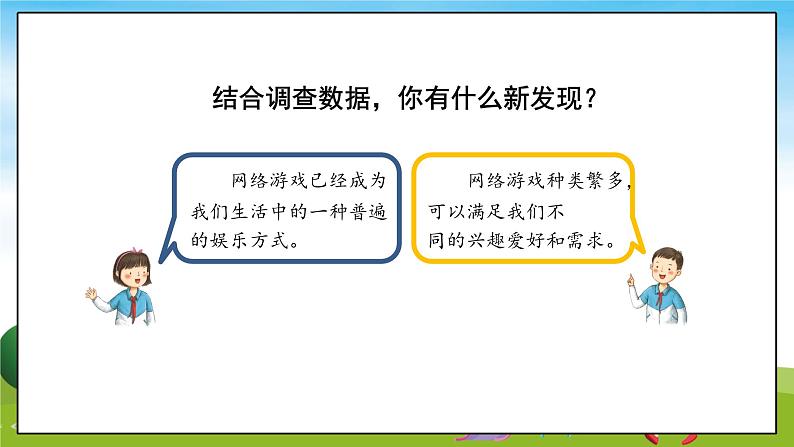 结合调查数据，你有什么新发现？

网络游戏已经成为我们生活中的一种普遍的娱乐方式。

网络游戏种类繁多，可以满足我们不同的兴趣爱好和需求。